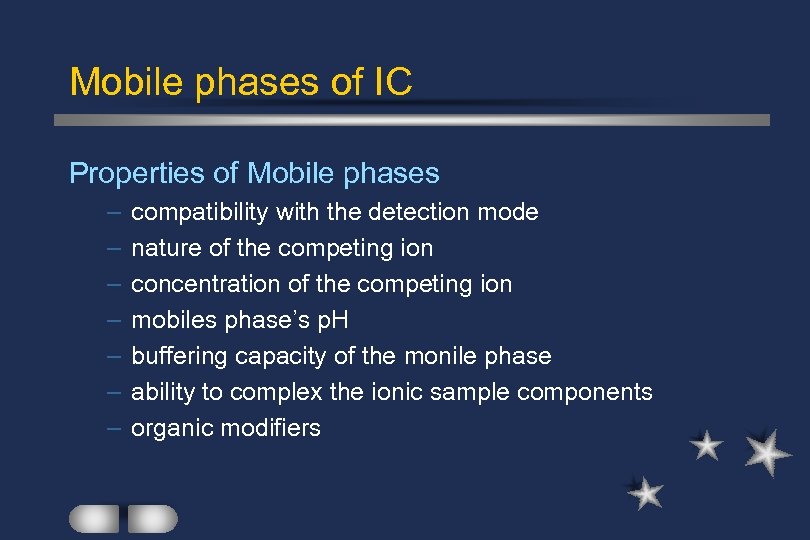 Mobile phases of IC

Properties of Mobile phases

– compatibility with the detection mode
– nature of the competing ion
– concentration of the competing ion
– mobiles phase's pH
– buffering capacity of the monile phase
– ability to complex the ionic sample components
– organic modifiers